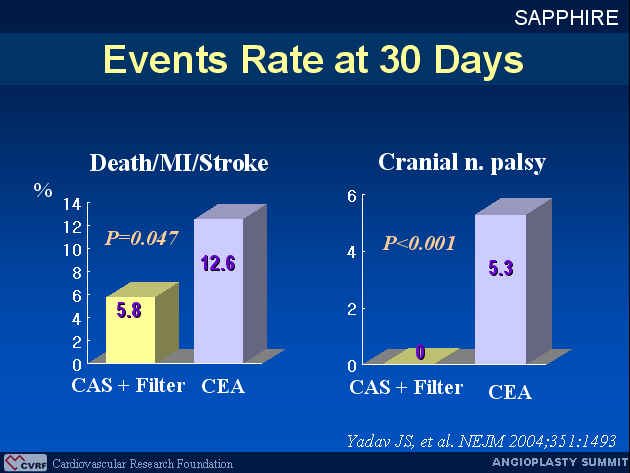 SAPPHIRE

Events Rate at 30 Days

Death/MI/Stroke

%

14
12
10
8
6
4
2
0

P=0.047

5.8

12.6

CAS + Filter CEA

Cranial n. palsy

6
4
2
0

P<0.001

0

5.3

CAS + Filter CEA

Yadav JS, et al. NEJM 2004;351:1493

CVRF Cardiovascular Research Foundation

ANGIOPLASTY SUMMIT